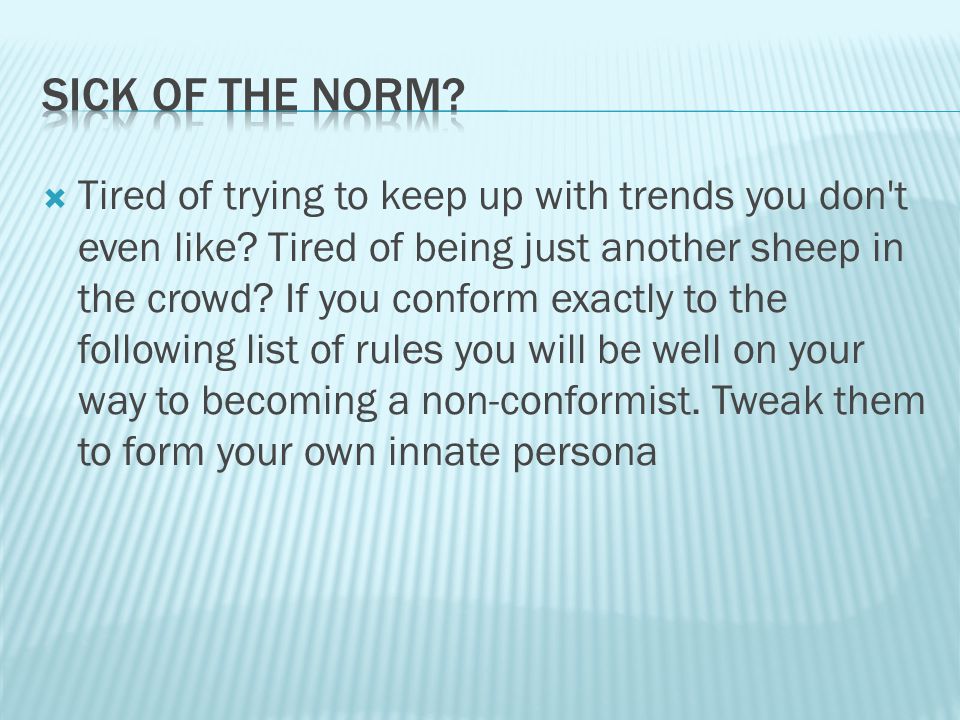 SICK OF THE NORM?

Tired of trying to keep up with trends you don't even like? Tired of being just another sheep in the crowd? If you conform exactly to the following list of rules you will be well on your way to becoming a non-conformist. Tweak them to form your own innate persona